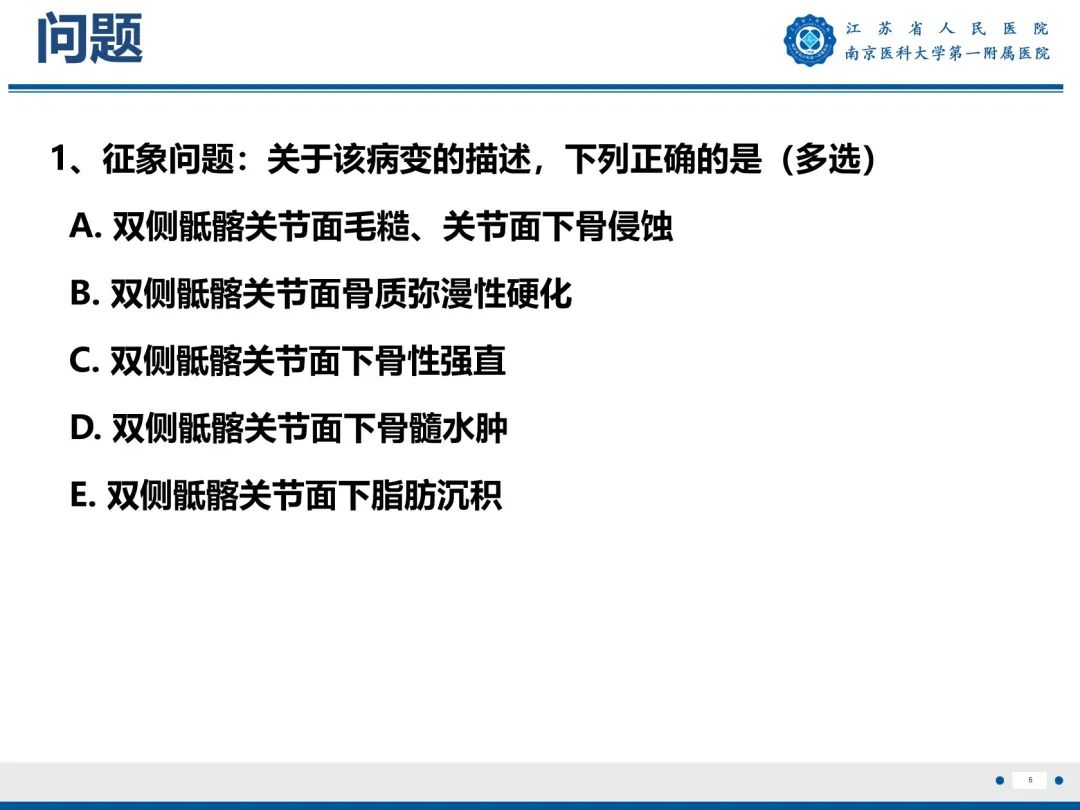 问题

江苏省人民医院
南京医科大学第一附属医院

1、征象问题：关于该病变的描述，下列正确的是（多选）

A. 双侧骶髂关节面毛糙、关节面下骨侵蚀

B. 双侧骶髂关节面骨质弥漫性硬化

C. 双侧骶髂关节面下骨性强直

D. 双侧骶髂关节面下骨髓水肿

E. 双侧骶髂关节面下脂肪沉积

6